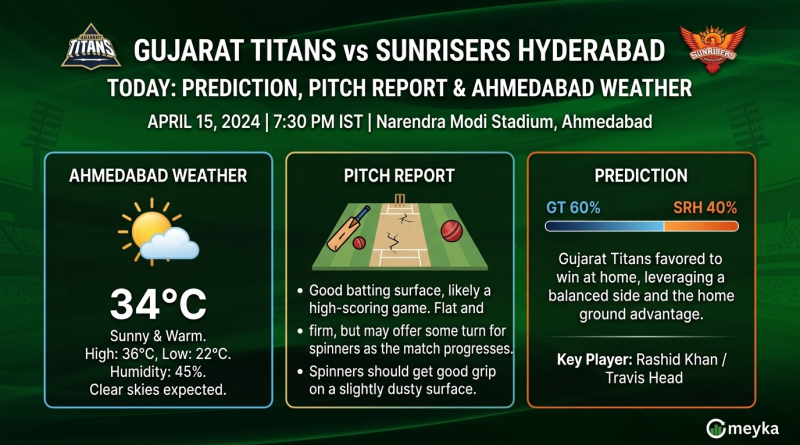 GUJARAT TITANS

GUJARAT TITANS vs SUNRISERS HYDERABAD

SUNRISERS

TODAY: PREDICTION, PITCH REPORT & AHMEDABAD WEATHER

APRIL 15, 2024 | 7:30 PM IST | Narendra Modi Stadium, Ahmedabad

AHMEDABAD WEATHER

34°C

Sunny & Warm.
High: 36°C, Low: 22°C.
Humidity: 45%.
Clear skies expected.

PITCH REPORT

• Good batting surface, likely a high-scoring game. Flat and
• firm, but may offer some turn for spinners as the match progresses.
• Spinners should get good grip on a slightly dusty surface.

PREDICTION

GT 60%

SRH 40%

Gujarat Titans favored to win at home, leveraging a balanced side and the home ground advantage.

Key Player: Rashid Khan / Travis Head

meyka